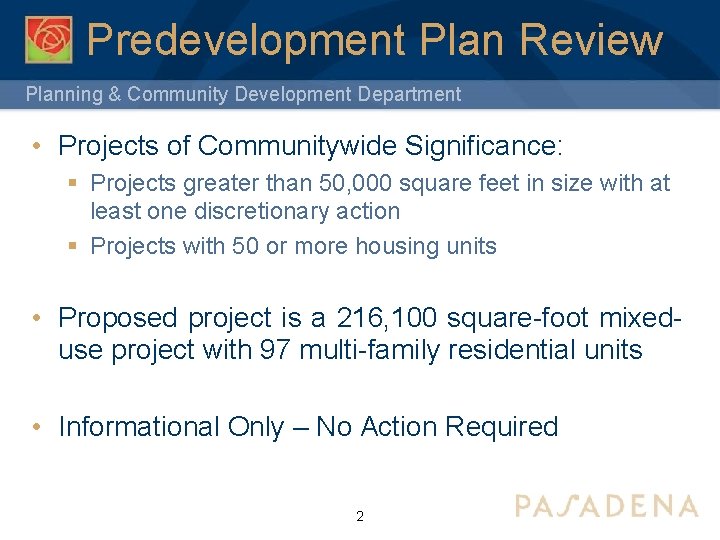 Predevelopment Plan Review

Planning & Community Development Department

• Projects of Communitywide Significance:
  ▪ Projects greater than 50,000 square feet in size with at least one discretionary action
  ▪ Projects with 50 or more housing units

• Proposed project is a 216,100 square-foot mixed-use project with 97 multi-family residential units

• Informational Only – No Action Required

2

PASADENA